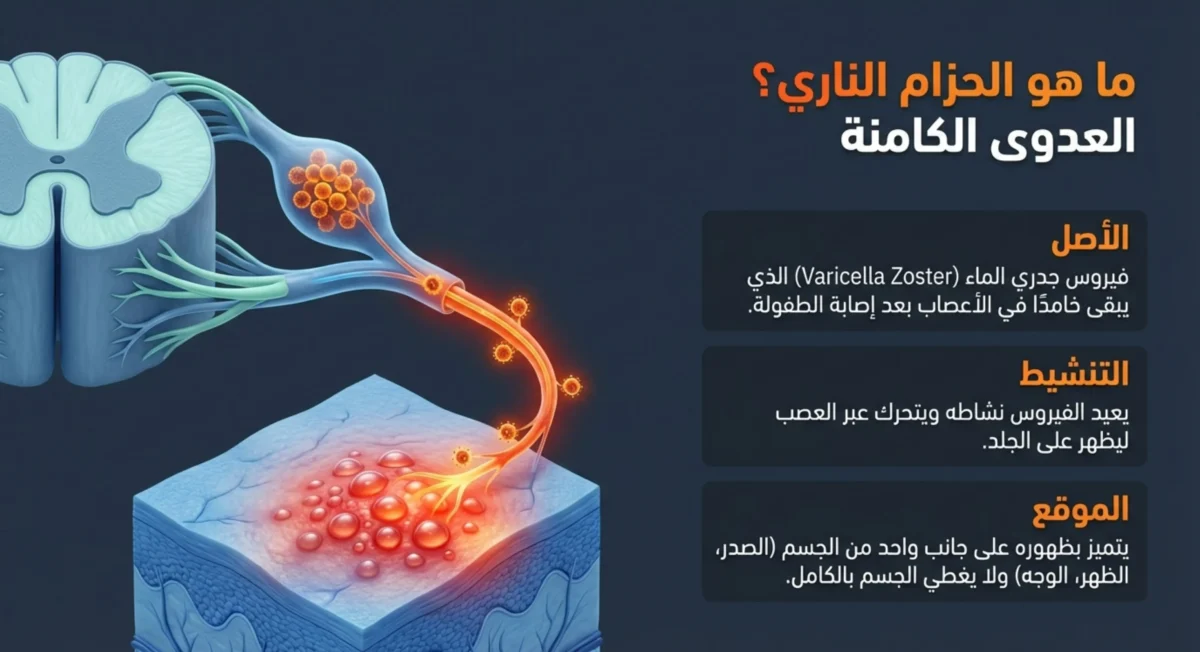 ما هو الحزام الناري؟
العدوى الكامنة

الأصل
فيروس جدري الماء (Varicella Zoster) الذي يبقى خامدًا في الأعصاب بعد إصابة الطفولة.

التنشيط
يعيد الفيروس نشاطه ويتحرك عبر العصب ليظهر على الجلد.

الموقع
يتميز بظهوره على جانب واحد من الجسم (الصدر، الظهر، الوجه) ولا يغطي الجسم بالكامل.